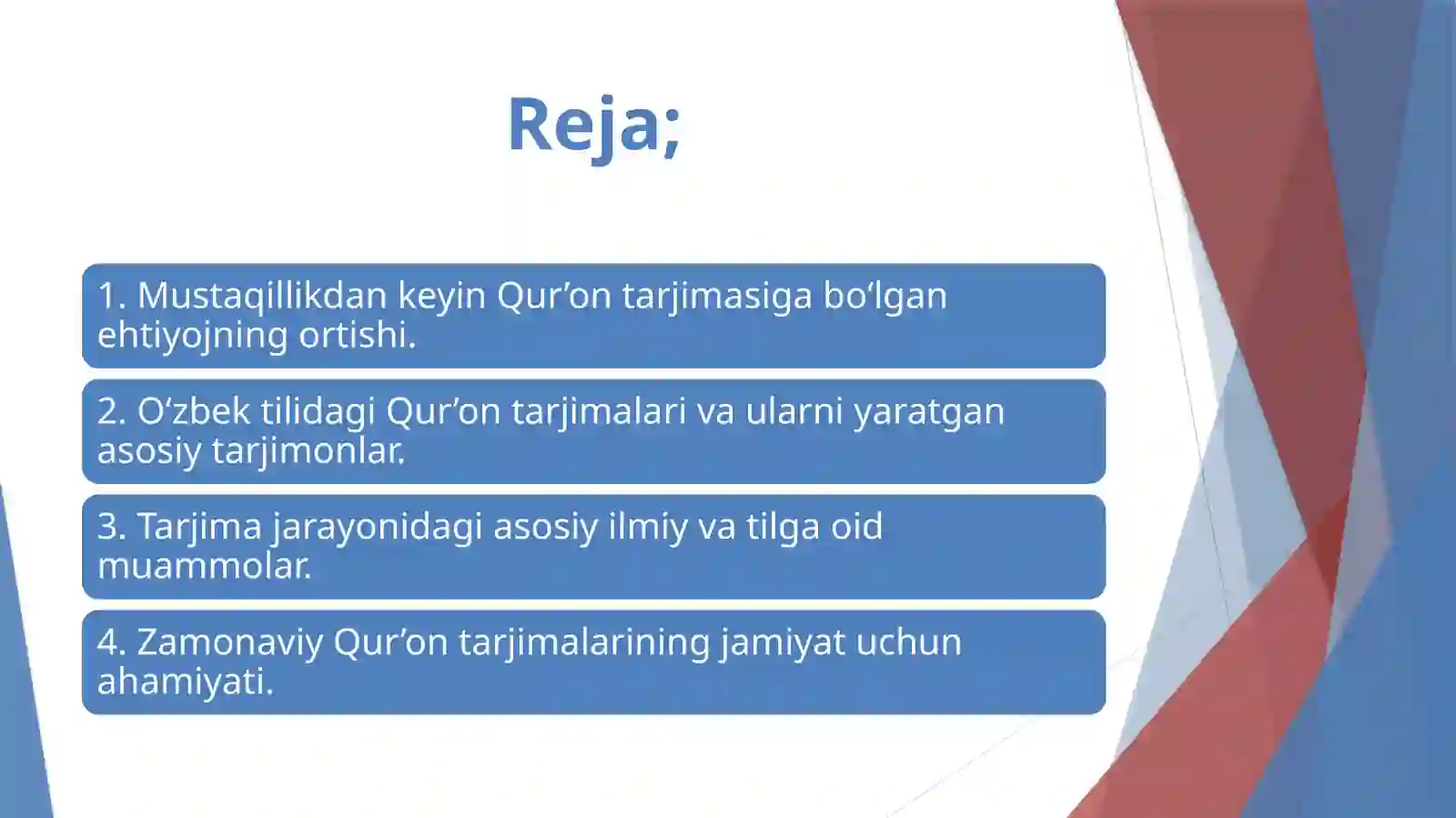 Reja;

1. Mustaqillikdan keyin Qur’on tarjimasiga bo‘lgan ehtiyojning ortishi.

2. O‘zbek tilidagi Qur’on tarjimalari va ularni yaratgan asosiy tarjimonlar.

3. Tarjima jarayonidagi asosiy ilmiy va tilga oid muammolar.

4. Zamonaviy Qur’on tarjimalarining jamiyat uchun ahamiyati.